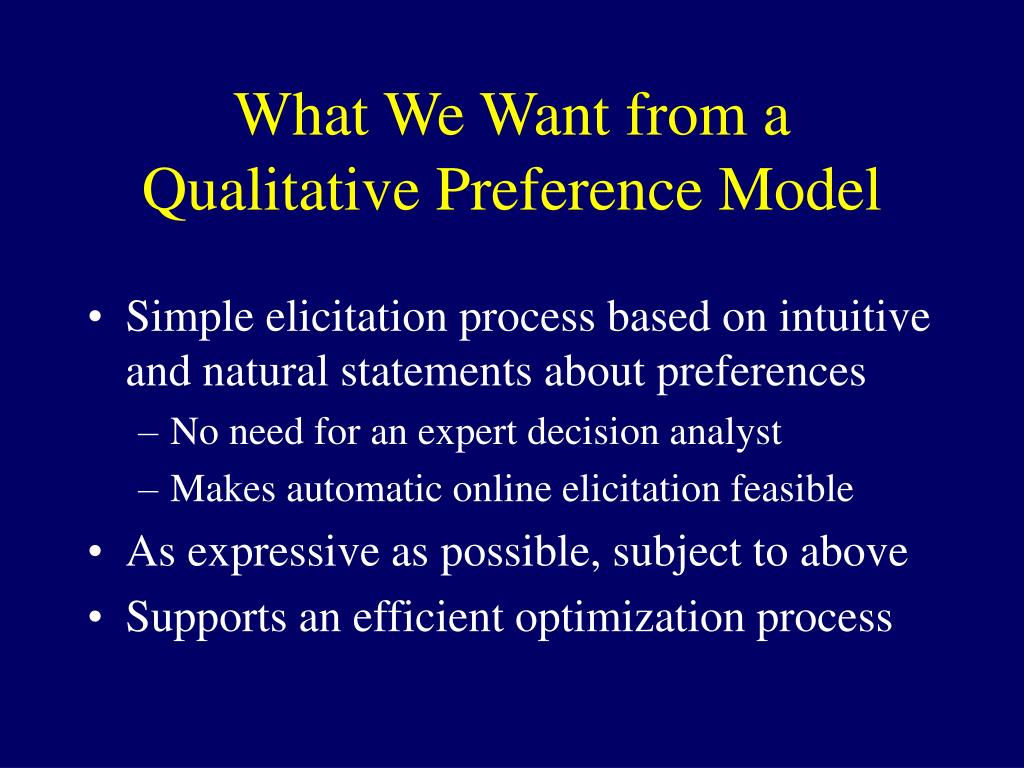 What We Want from a Qualitative Preference Model

• Simple elicitation process based on intuitive and natural statements about preferences
– No need for an expert decision analyst
– Makes automatic online elicitation feasible
• As expressive as possible, subject to above
• Supports an efficient optimization process